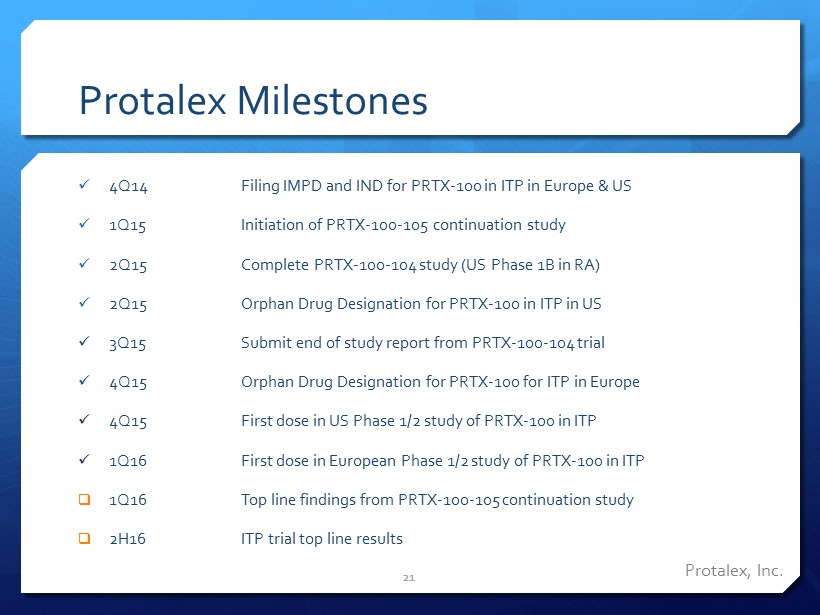 Protalex Milestones

✓ 4Q14 Filing IMPD and IND for PRTX-100 in ITP in Europe & US

✓ 1Q15 Initiation of PRTX-100-105 continuation study

✓ 2Q15 Complete PRTX-100-104 study (US Phase 1B in RA)

✓ 2Q15 Orphan Drug Designation for PRTX-100 in ITP in US

✓ 3Q15 Submit end of study report from PRTX-100-104 trial

✓ 4Q15 Orphan Drug Designation for PRTX-100 for ITP in Europe

✓ 4Q15 First dose in US Phase 1/2 study of PRTX-100 in ITP

✓ 1Q16 First dose in European Phase 1/2 study of PRTX-100 in ITP

☐ 1Q16 Top line findings from PRTX-100-105 continuation study

☐ 2H16 ITP trial top line results

21

Protalex, Inc.